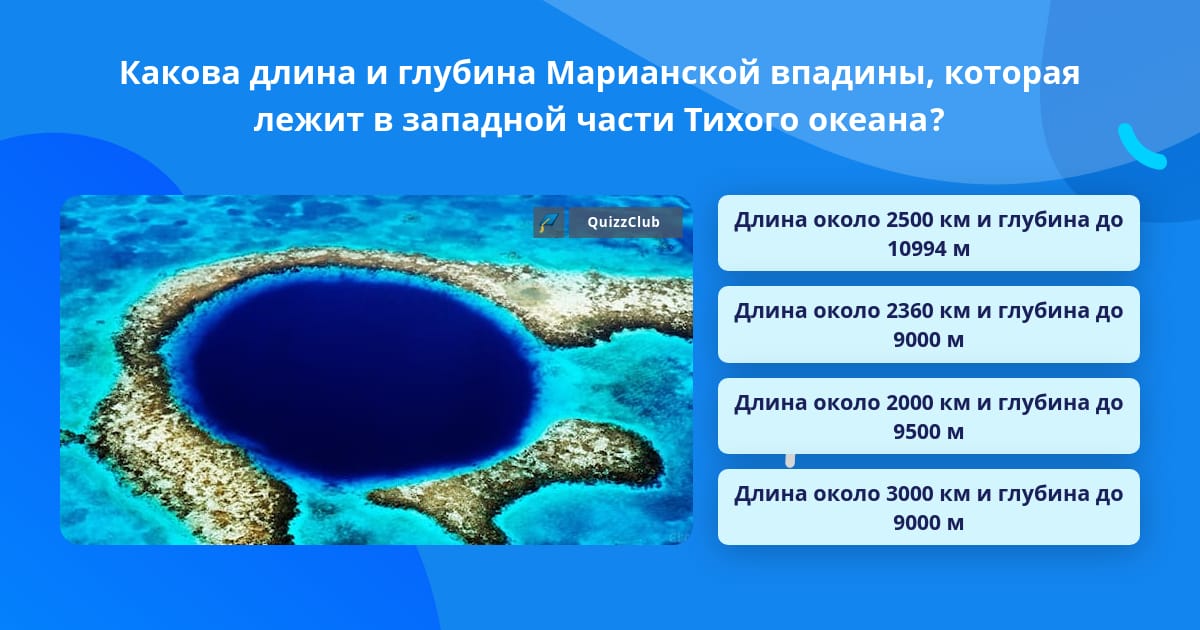 Какова длина и глубина Марианской впадины, которая лежит в западной части Тихого океана?

QuizzClub

Длина около 2500 км и глубина до 10994 м

Длина около 2360 км и глубина до 9000 м

Длина около 2000 км и глубина до 9500 м

Длина около 3000 км и глубина до 9000 м